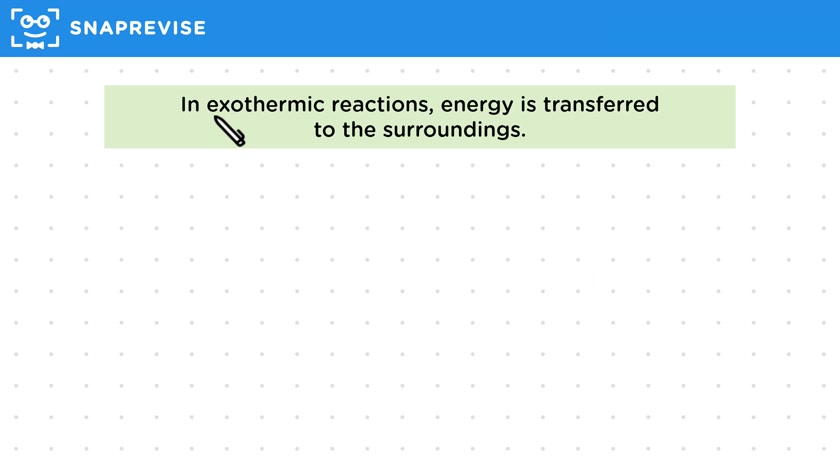 SNAPREVISE

In exothermic reactions, energy is transferred to the surroundings.